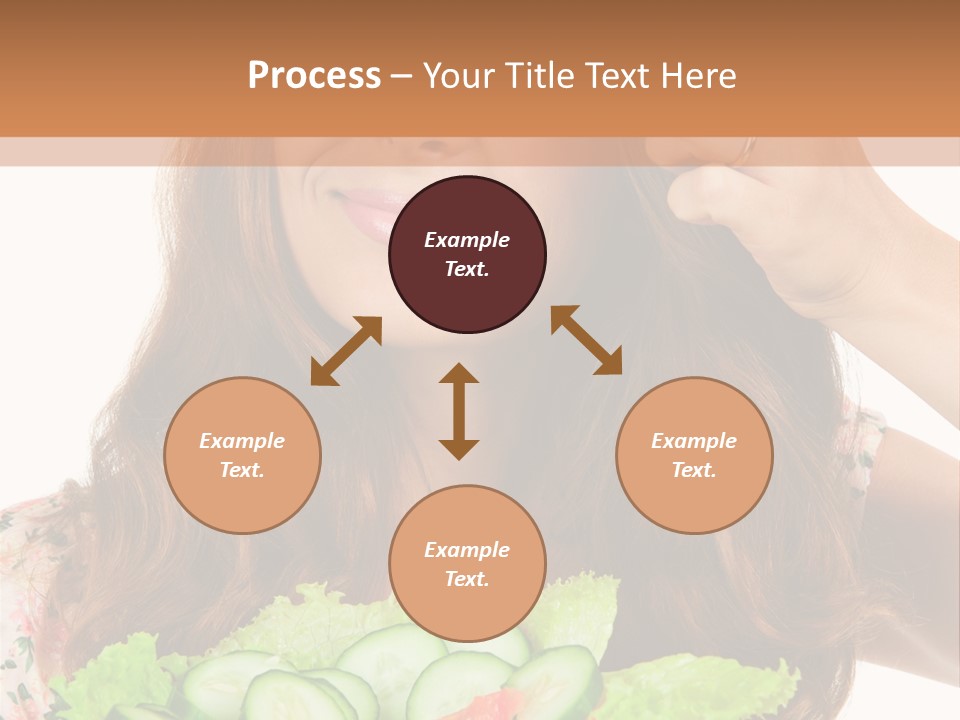 Process – Your Title Text Here

Example Text.

Example Text.

Example Text.

Example Text.